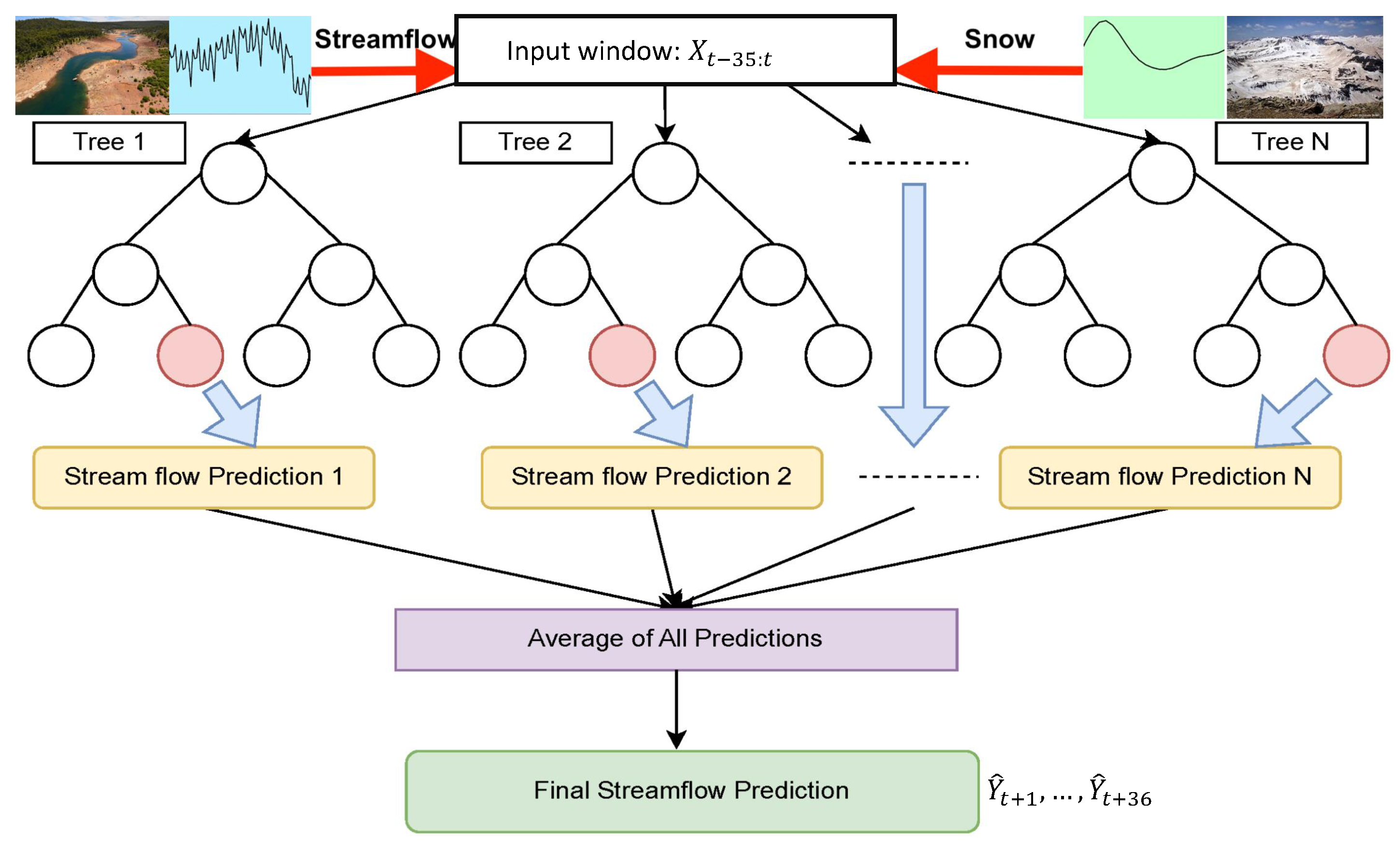 Streamflow

Input window: $X_{t-35:t}$

Snow

Tree 1

Tree 2

Tree N

Stream flow Prediction 1

Stream flow Prediction 2

Stream flow Prediction N

Average of All Predictions

Final Streamflow Prediction

$\hat{Y}_{t+1}, \ldots, \hat{Y}_{t+36}$